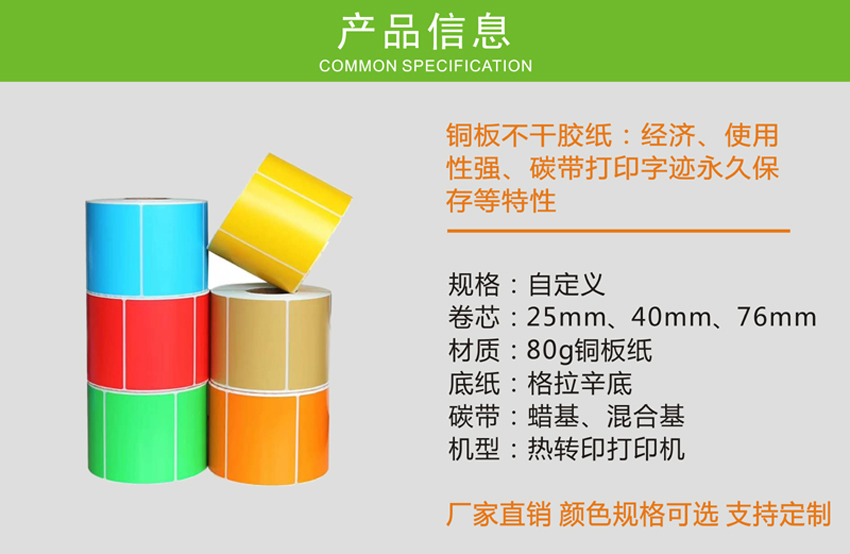 产品信息
COMMON SPECIFICATION

铜板不干胶纸：经济、使用性强、碳带打印字迹永久保存等特性

规格：自定义
卷芯：25mm、40mm、76mm
材质：80g铜板纸
底纸：格拉辛底
碳带：蜡基、混合基
机型：热转印打印机

厂家直销 颜色规格可选 支持定制